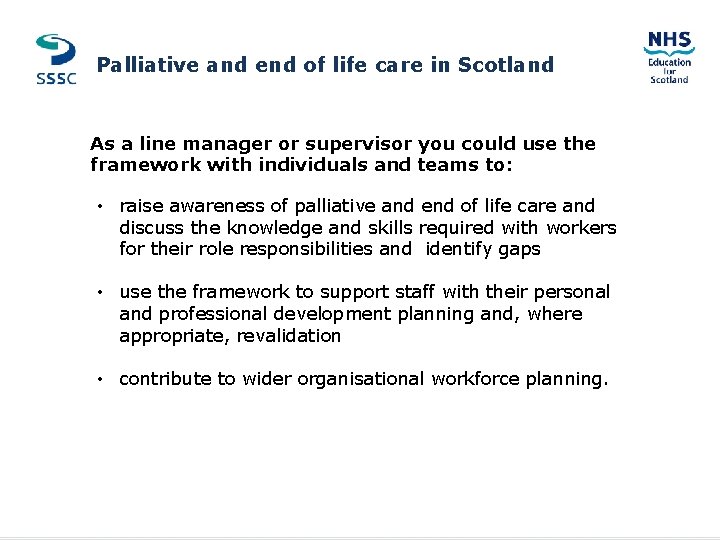 SSSC

Palliative and end of life care in Scotland

NHS Education for Scotland

As a line manager or supervisor you could use the framework with individuals and teams to:

• raise awareness of palliative and end of life care and discuss the knowledge and skills required with workers for their role responsibilities and identify gaps

• use the framework to support staff with their personal and professional development planning and, where appropriate, revalidation

• contribute to wider organisational workforce planning.